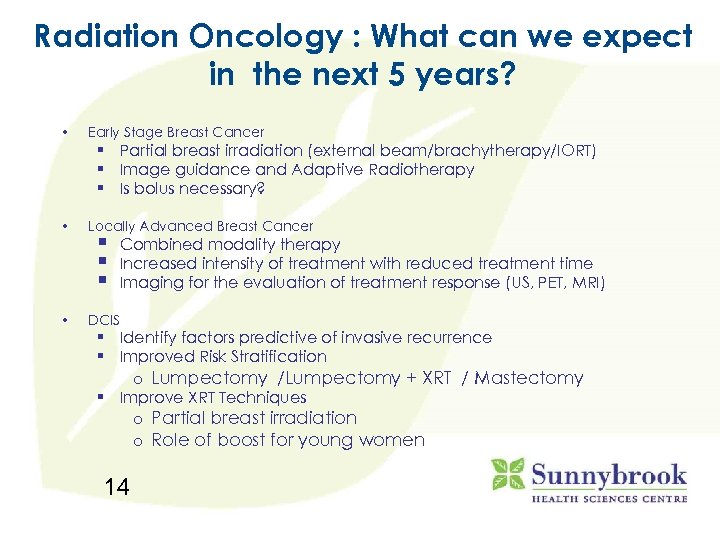 Radiation Oncology : What can we expect in the next 5 years?

• Early Stage Breast Cancer
▪ Partial breast irradiation (external beam/brachytherapy/IORT)
▪ Image guidance and Adaptive Radiotherapy
▪ Is bolus necessary?

• Locally Advanced Breast Cancer
▪ Combined modality therapy
▪ Increased intensity of treatment with reduced treatment time
▪ Imaging for the evaluation of treatment response (US, PET, MRI)

• DCIS
▪ Identify factors predictive of invasive recurrence
▪ Improved Risk Stratification
o Lumpectomy /Lumpectomy + XRT / Mastectomy
▪ Improve XRT Techniques
o Partial breast irradiation
o Role of boost for young women

14

Sunnybrook
HEALTH SCIENCES CENTRE